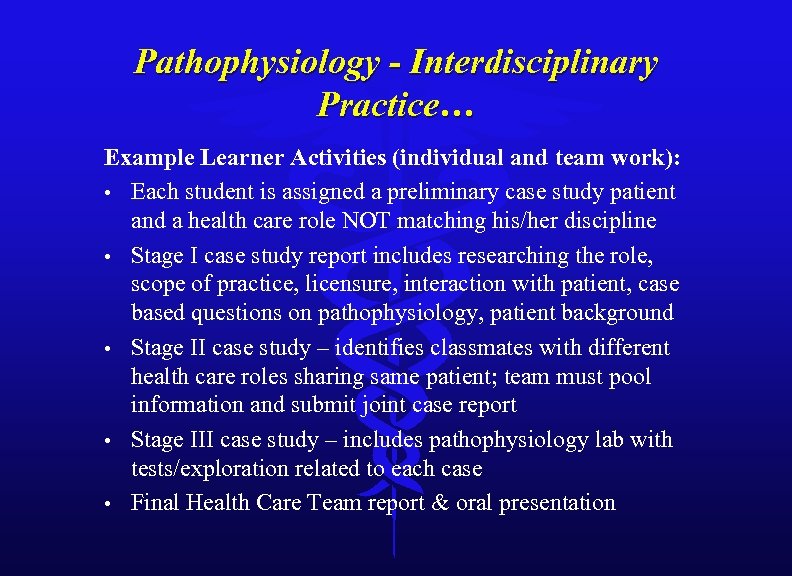 Pathophysiology - Interdisciplinary Practice…

Example Learner Activities (individual and team work):

• Each student is assigned a preliminary case study patient and a health care role NOT matching his/her discipline

• Stage I case study report includes researching the role, scope of practice, licensure, interaction with patient, case based questions on pathophysiology, patient background

• Stage II case study – identifies classmates with different health care roles sharing same patient; team must pool information and submit joint case report

• Stage III case study – includes pathophysiology lab with tests/exploration related to each case

• Final Health Care Team report & oral presentation